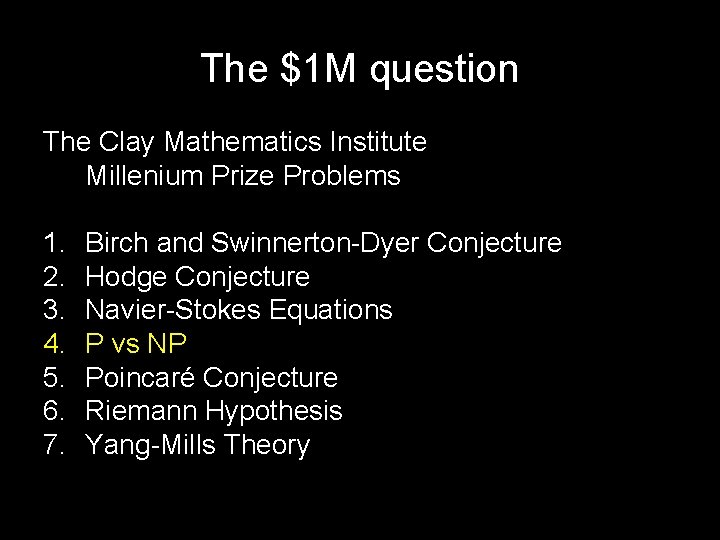 The \$1M question

The Clay Mathematics Institute
Millenium Prize Problems

1. Birch and Swinnerton-Dyer Conjecture
2. Hodge Conjecture
3. Navier-Stokes Equations
4. P vs NP
5. Poincaré Conjecture
6. Riemann Hypothesis
7. Yang-Mills Theory